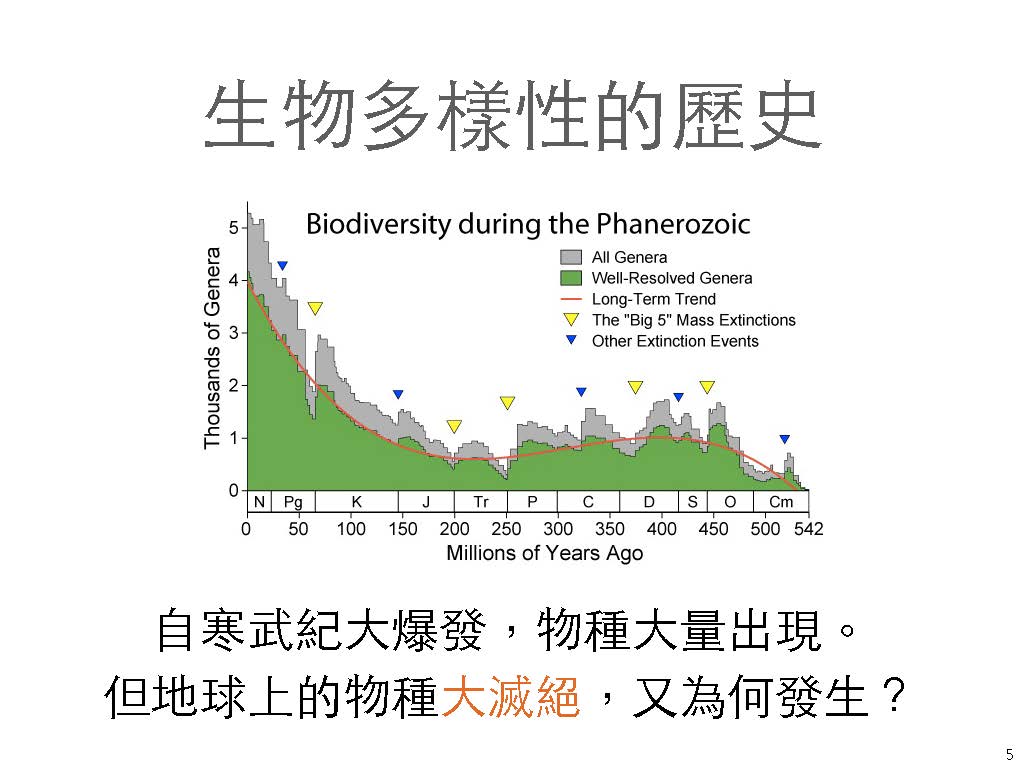 生物多樣性的歷史

Biodiversity during the Phanerozoic

All Genera
Well-Resolved Genera
Long-Term Trend
The "Big 5" Mass Extinctions
Other Extinction Events

Thousands of Genera

5
4
3
2
1
0

N Pg K J Tr P C D S O Cm

0 50 100 150 200 250 300 350 400 450 500 542

Millions of Years Ago

自寒武紀大爆發，物種大量出現。
但地球上的物種大滅絕，又為何發生？

5